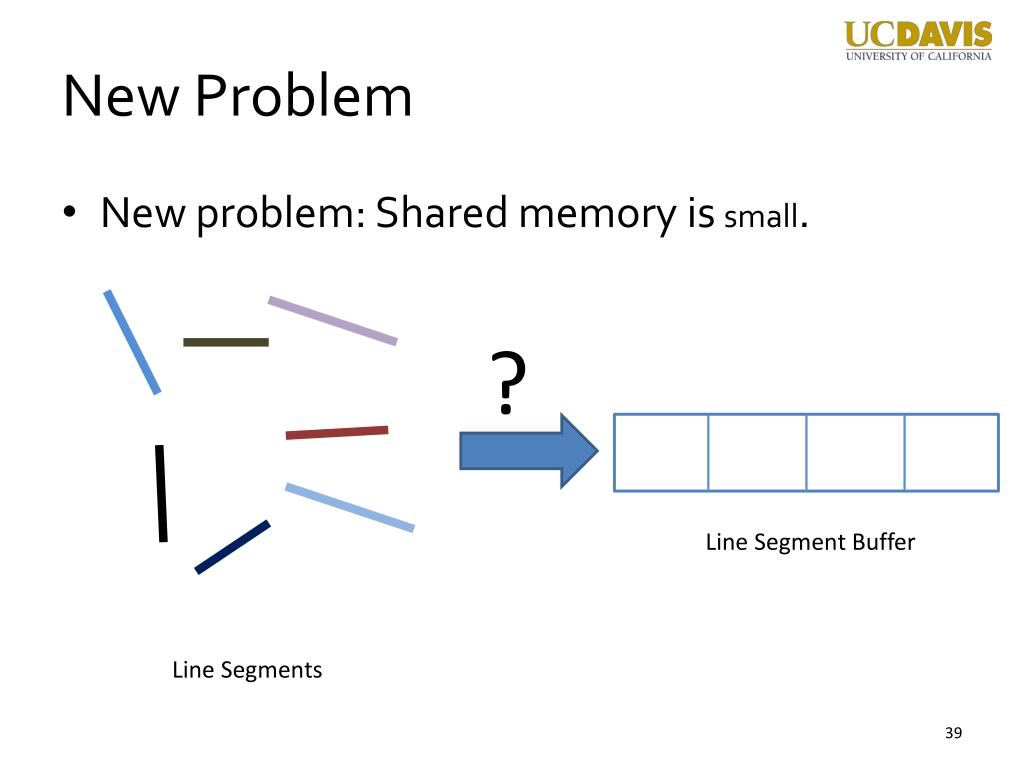 UCDAVIS
UNIVERSITY OF CALIFORNIA

New Problem

• New problem: Shared memory is small.

?

Line Segment Buffer

Line Segments

39